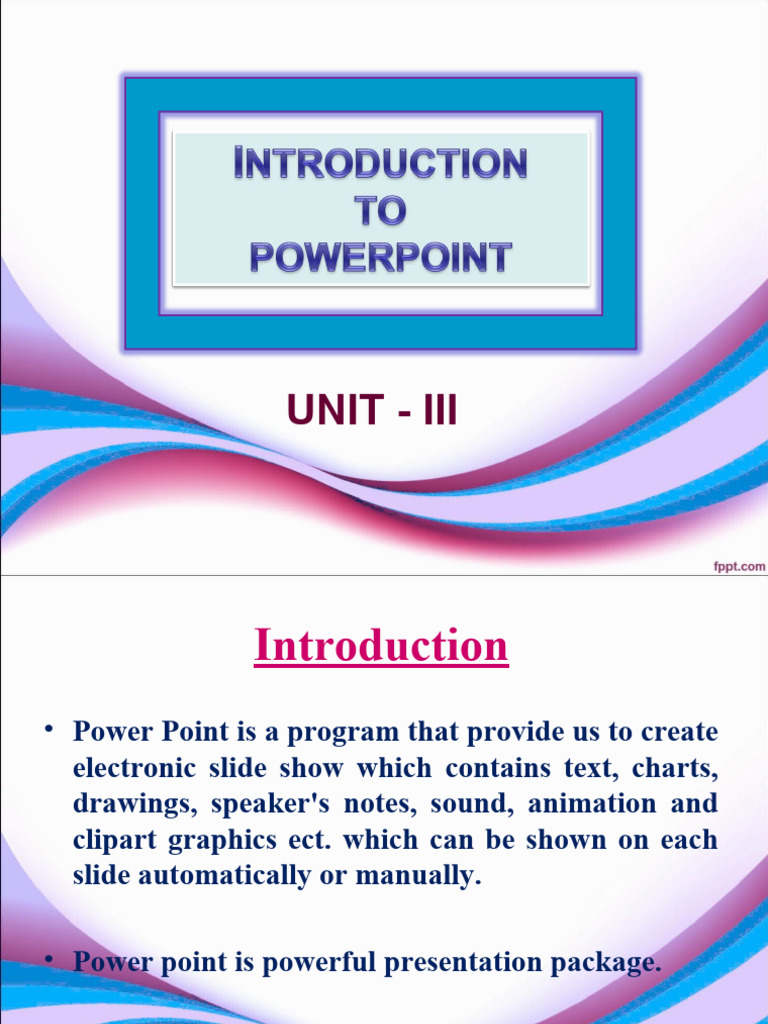 INTRODUCTION
TO
POWERPOINT

UNIT - III

fppt.com

Introduction

• Power Point is a program that provide us to create electronic slide show which contains text, charts, drawings, speaker's notes, sound, animation and clipart graphics ect. which can be shown on each slide automatically or manually.

• Power point is powerful presentation package.